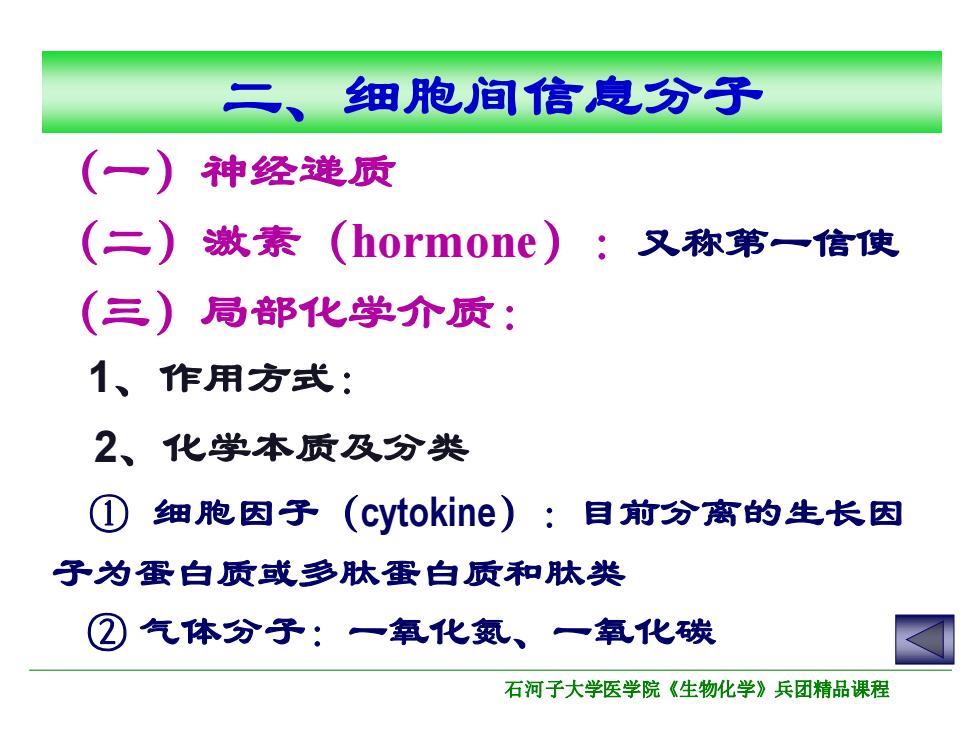 二、细胞间信息分子

（一）神经递质

（二）激素（hormone）：又称第一信使

（三）局部化学介质：

1、作用方式：

2、化学本质及分类

① 细胞因子（cytokine）：目前分离的生长因子为蛋白质或多肽蛋白质和肽类

② 气体分子：一氧化氮、一氧化碳

石河子大学医学院《生物化学》兵团精品课程